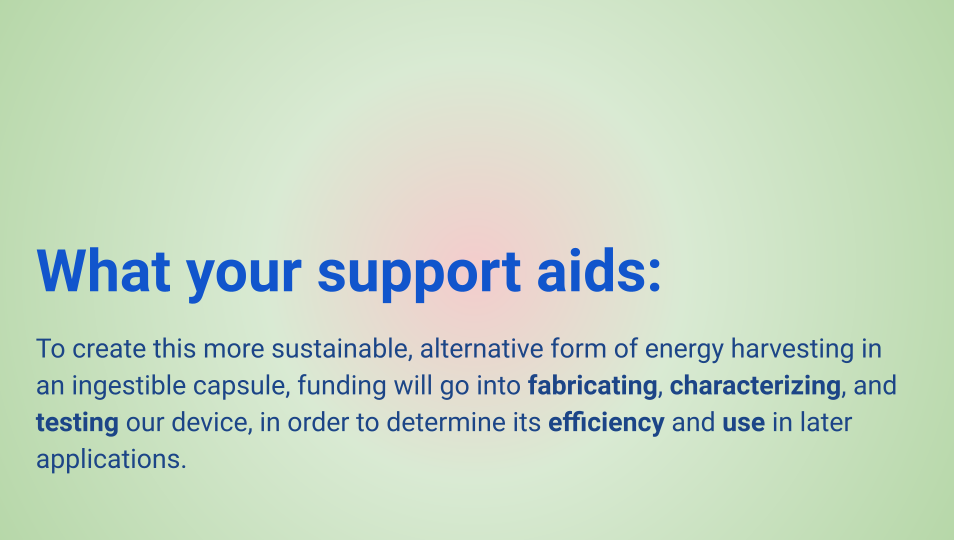 What your support aids:

To create this more sustainable, alternative form of energy harvesting in an ingestible capsule, funding will go into fabricating, characterizing, and testing our device, in order to determine its efficiency and use in later applications.